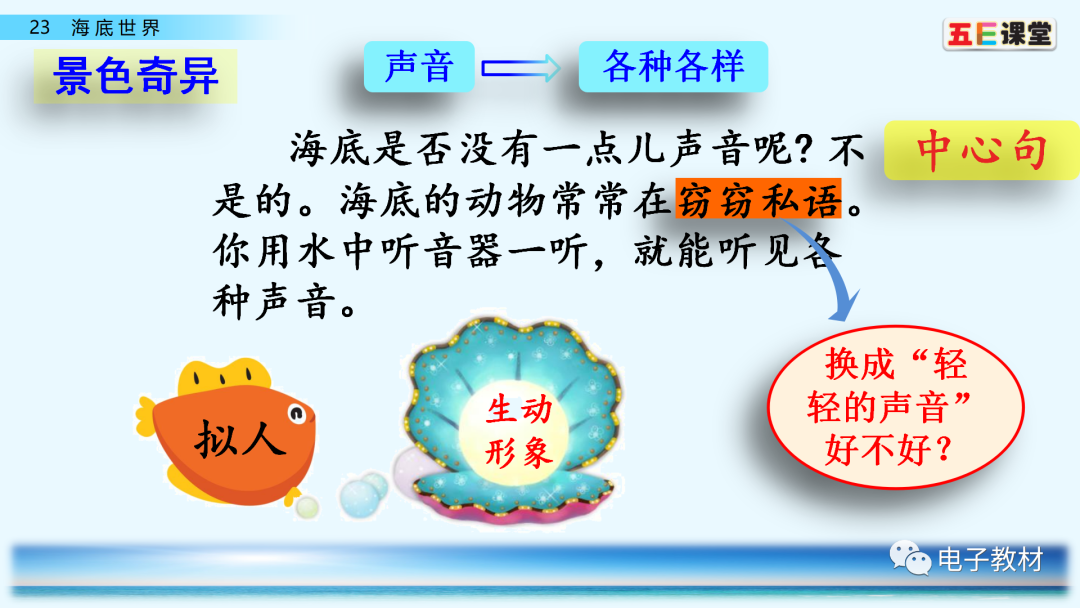 23 海底世界

五E课堂

景色奇异

声音

各种各样

海底是否没有一点儿声音呢？不是的。海底的动物常常在窃窃私语。你用水中听音器一听，就能听见各种声音。

中心句

换成“轻轻的声音”好不好？

拟人

生动形象

电子教材